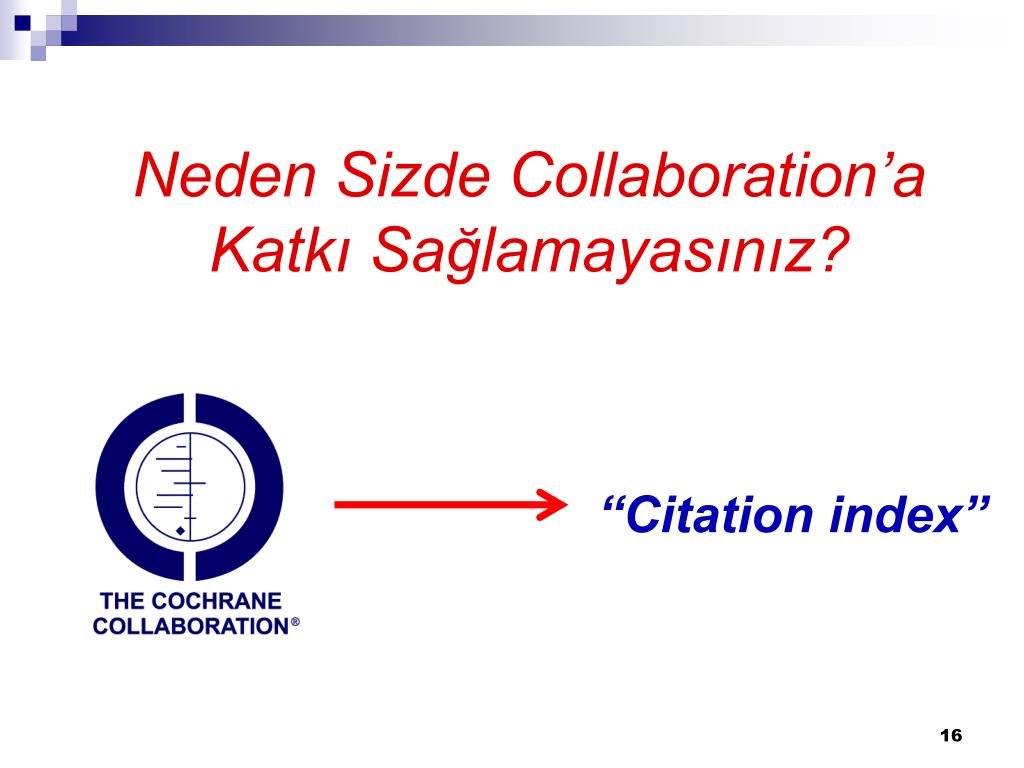 Neden Sizde Collaboration’a Katkı Sağlamayasınız?

THE COCHRANE COLLABORATION®

“Citation index”

16